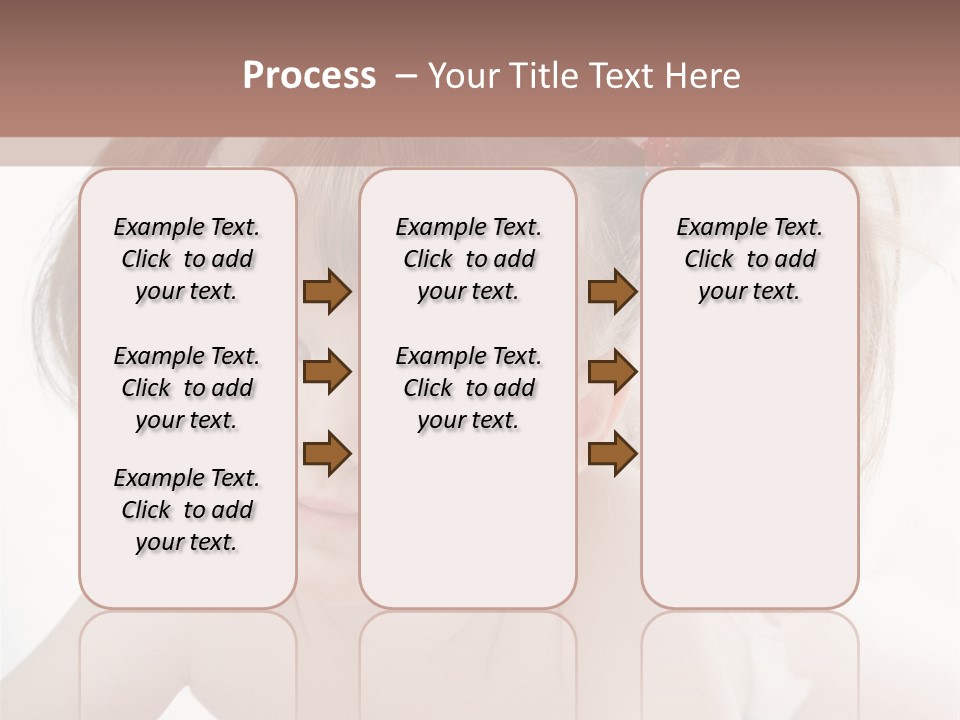 Process – Your Title Text Here

Example Text. Click to add your text.

Example Text. Click to add your text.

Example Text. Click to add your text.

Example Text. Click to add your text.

Example Text. Click to add your text.

Example Text. Click to add your text.